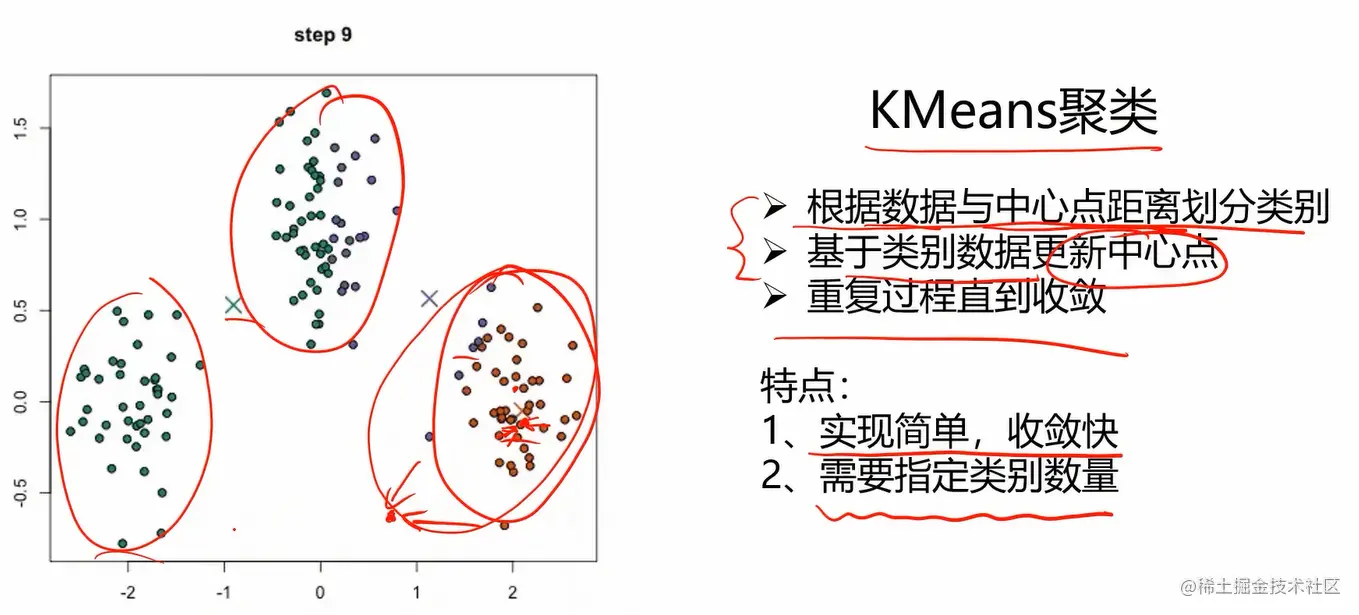 step 9

1.5
1.0
0.5
0.0
-0.5

-2
-1
0
1
2

KMeans聚类

➢ 根据数据与中心点距离划分类别
➢ 基于类别数据更新中心点
➢ 重复过程直到收敛

特点：
1、实现简单，收敛快
2、需要指定类别数量

@稀土掘金技术社区